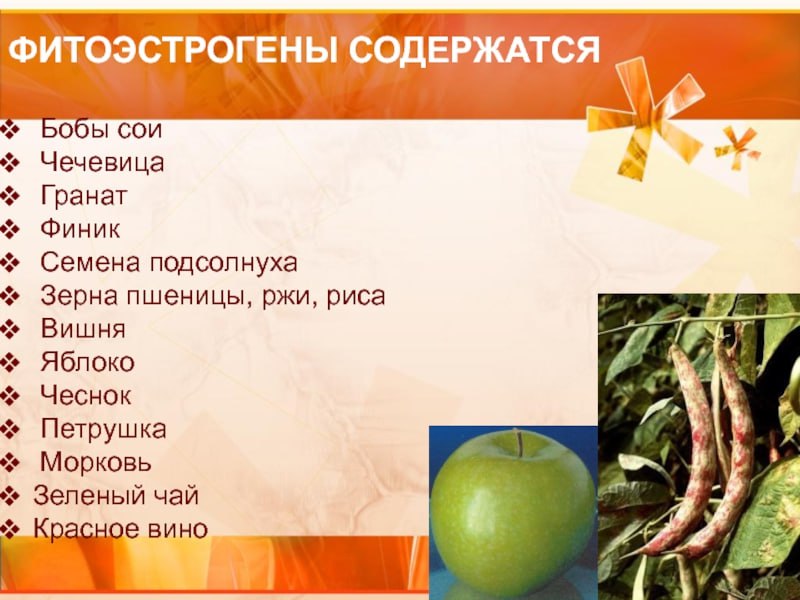 ФИТОЭСТРОГЕНЫ СОДЕРЖАТСЯ

❖ Бобы сои
❖ Чечевица
❖ Гранат
❖ Финик
❖ Семена подсолнуха
❖ Зерна пшеницы, ржи, риса
❖ Вишня
❖ Яблоко
❖ Чеснок
❖ Петрушка
❖ Морковь
❖ Зеленый чай
❖ Красное вино